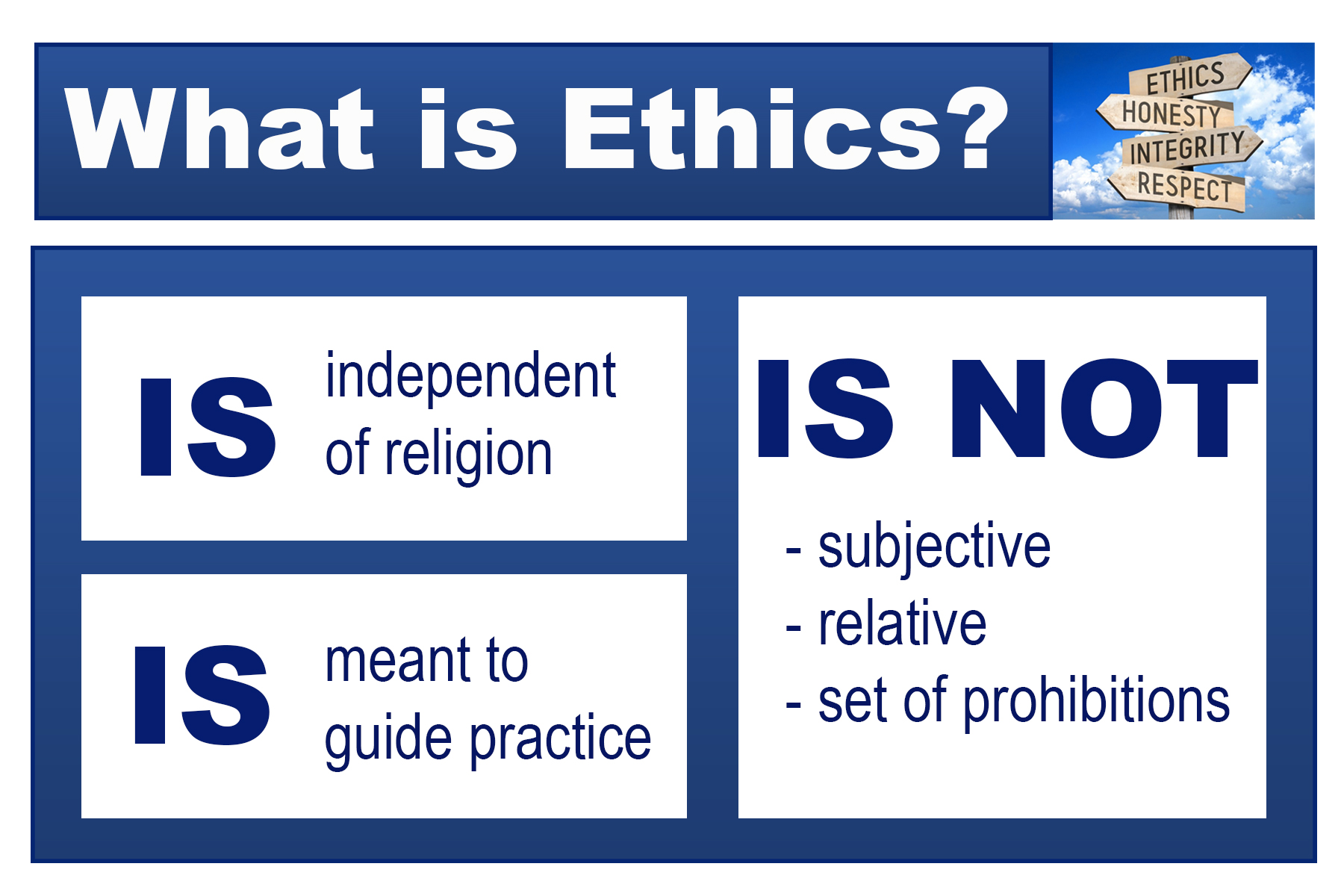 What is Ethics?

ETHICS
HONESTY
INTEGRITY
RESPECT

IS independent of religion

IS meant to guide practice

IS NOT

- subjective
- relative
- set of prohibitions